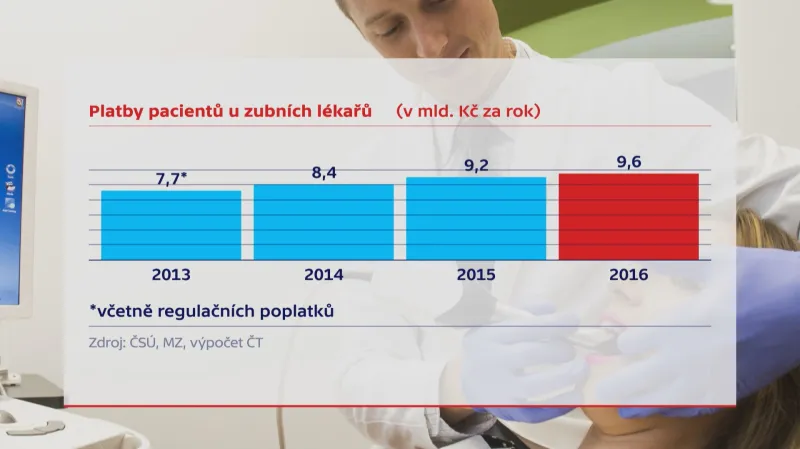 Platby pacientů u zubních lékařů (v mld. Kč za rok)

7,7*
8,4
9,2
9,6

2013
2014
2015
2016

*včetně regulačních poplatků

Zdroj: ČSÚ, MZ, výpočet ČT